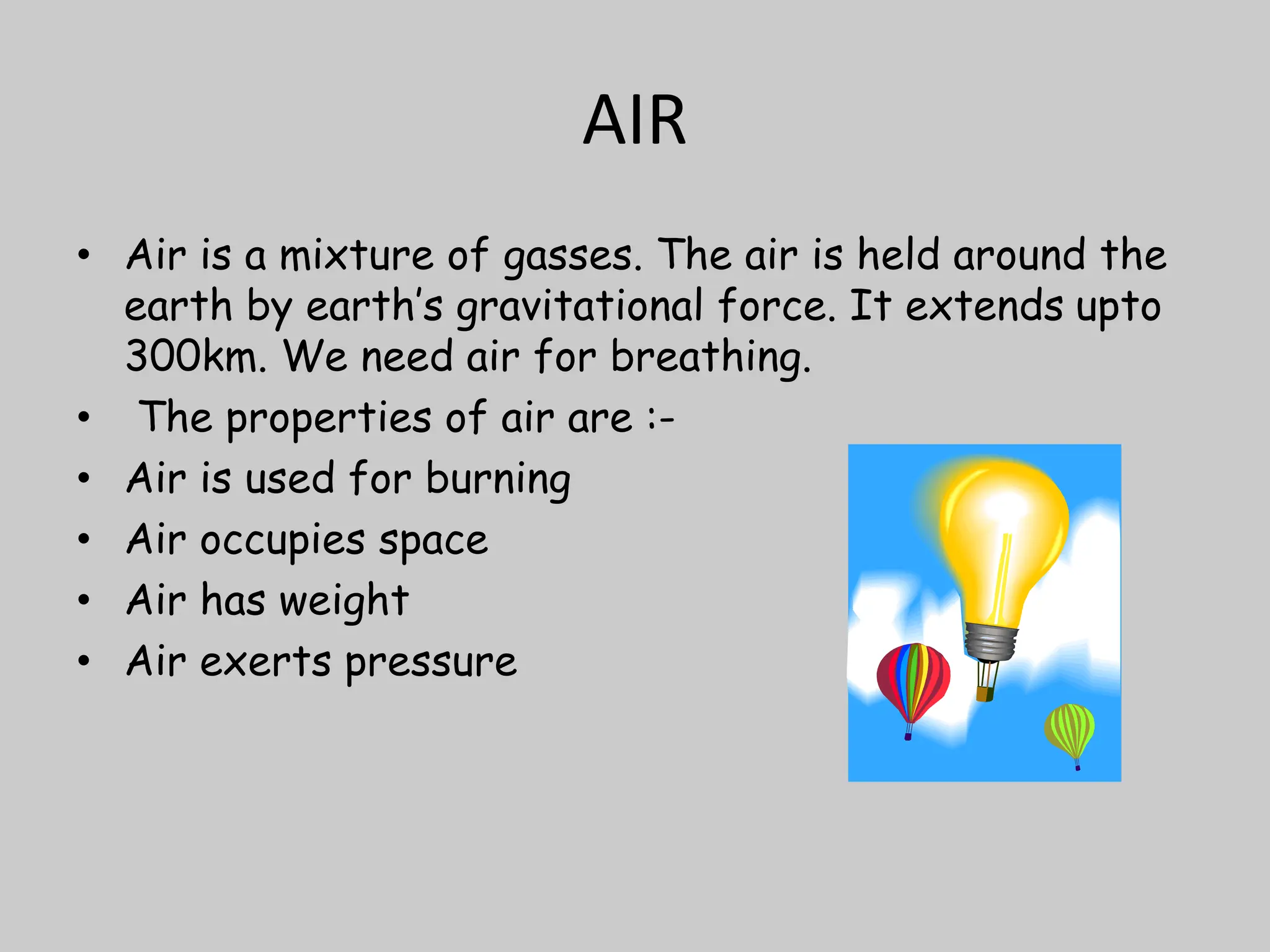 AIR

• Air is a mixture of gasses. The air is held around the earth by earth's gravitational force. It extends upto 300km. We need air for breathing.
• The properties of air are :-
• Air is used for burning
• Air occupies space
• Air has weight
• Air exerts pressure